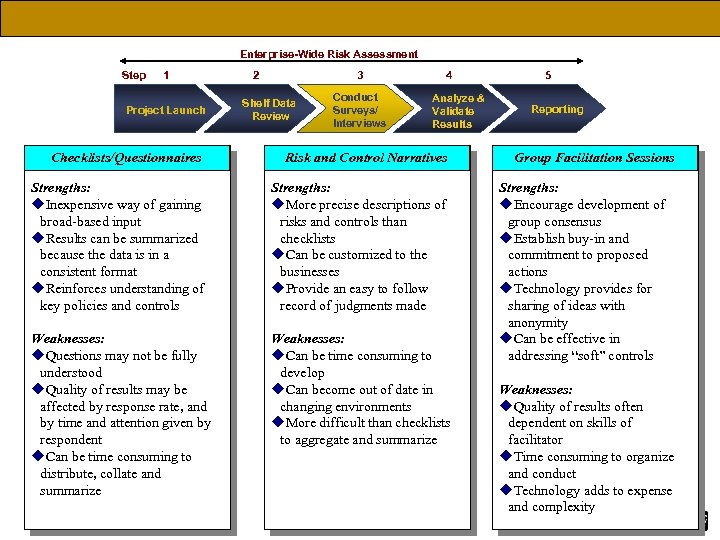 Enterprise-Wide Risk Assessment

Step 1 2 3 4 5

Project Launch

Shelf Data Review

Conduct Surveys/ Interviews

Analyze & Validate Results

Reporting

Checklists/Questionnaires

Strengths:
◆Inexpensive way of gaining broad-based input
◆Results can be summarized because the data is in a consistent format
◆Reinforces understanding of key policies and controls

Weaknesses:
◆Questions may not be fully understood
◆Quality of results may be affected by response rate, and by time and attention given by respondent
◆Can be time consuming to distribute, collate and summarize

Risk and Control Narratives

Strengths:
◆More precise descriptions of risks and controls than checklists
◆Can be customized to the businesses
◆Provide an easy to follow record of judgments made

Weaknesses:
◆Can be time consuming to develop
◆Can become out of date in changing environments
◆More difficult than checklists to aggregate and summarize

Group Facilitation Sessions

Strengths:
◆Encourage development of group consensus
◆Establish buy-in and commitment to proposed actions
◆Technology provides for sharing of ideas with anonymity
◆Can be effective in addressing "soft" controls

Weaknesses:
◆Quality of results often dependent on skills of facilitator
◆Time consuming to organize and conduct
◆Technology adds to expense and complexity